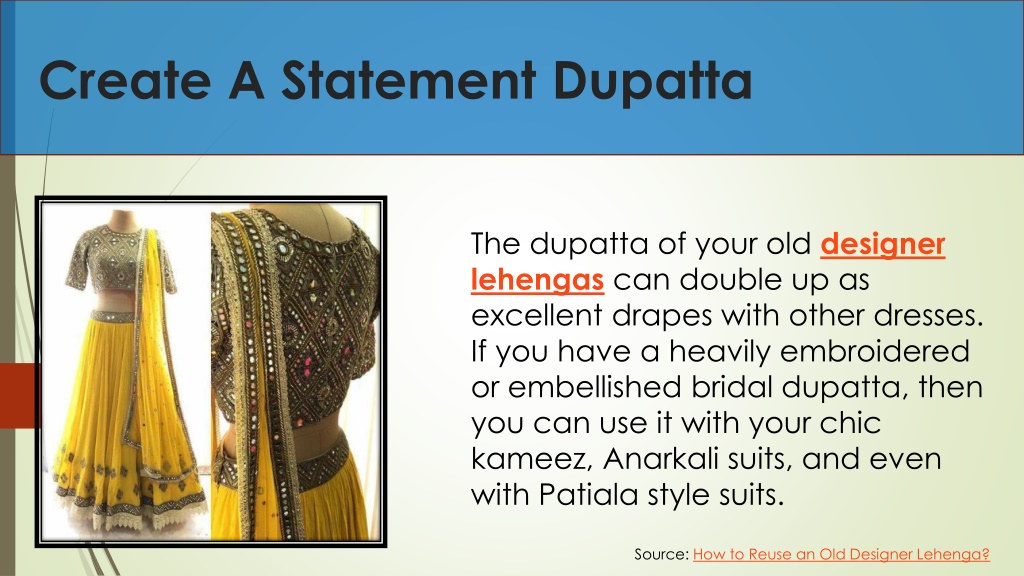 Create A Statement Dupatta

The dupatta of your old designer lehengas can double up as excellent drapes with other dresses. If you have a heavily embroidered or embellished bridal dupatta, then you can use it with your chic kameez, Anarkali suits, and even with Patiala style suits.

Source: How to Reuse an Old Designer Lehenga?